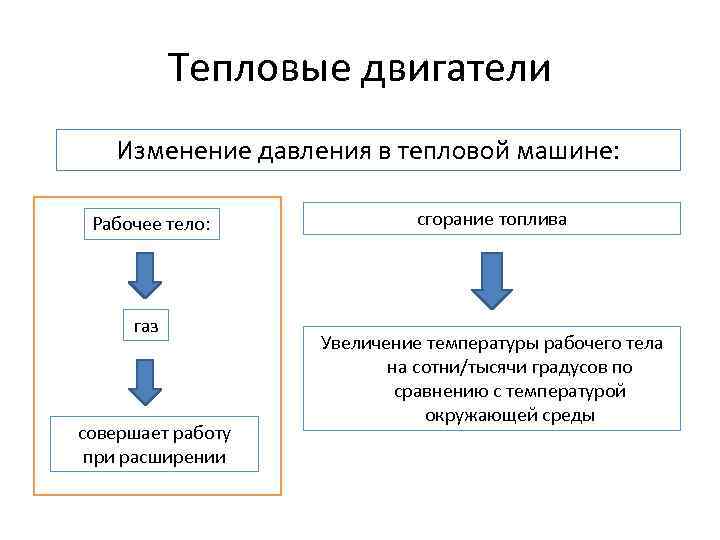 Тепловые двигатели

Изменение давления в тепловой машине:

Рабочее тело:

газ

совершает работу при расширении

сгорание топлива

Увеличение температуры рабочего тела на сотни/тысячи градусов по сравнению с температурой окружающей среды